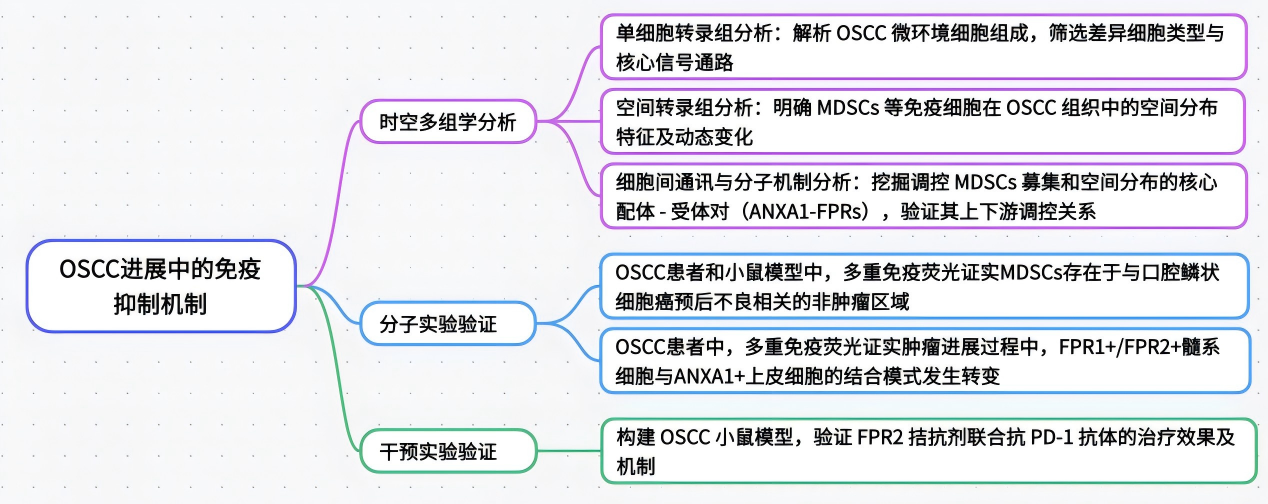 OSCC进展中的免疫抑制机制

时空多组学分析

单细胞转录组分析：解析 OSCC 微环境细胞组成，筛选差异细胞类型与核心信号通路

空间转录组分析：明确 MDSCs 等免疫细胞在 OSCC 组织中的空间分布特征及动态变化

细胞间通讯与分子机制分析：挖掘调控 MDSCs 募集和空间分布的核心配体 - 受体对（ANXA1-FPRs），验证其上下游调控关系

分子实验验证

OSCC患者和小鼠模型中，多重免疫荧光证实MDSCs存在于与口腔鳞状细胞癌预后不良相关的非肿瘤区域

OSCC患者中，多重免疫荧光证实肿瘤进展过程中，FPR1+/FPR2+髓系细胞与ANXA1+上皮细胞的结合模式发生转变

干预实验验证

构建 OSCC 小鼠模型，验证 FPR2 拮抗剂联合抗 PD-1 抗体的治疗效果及机制